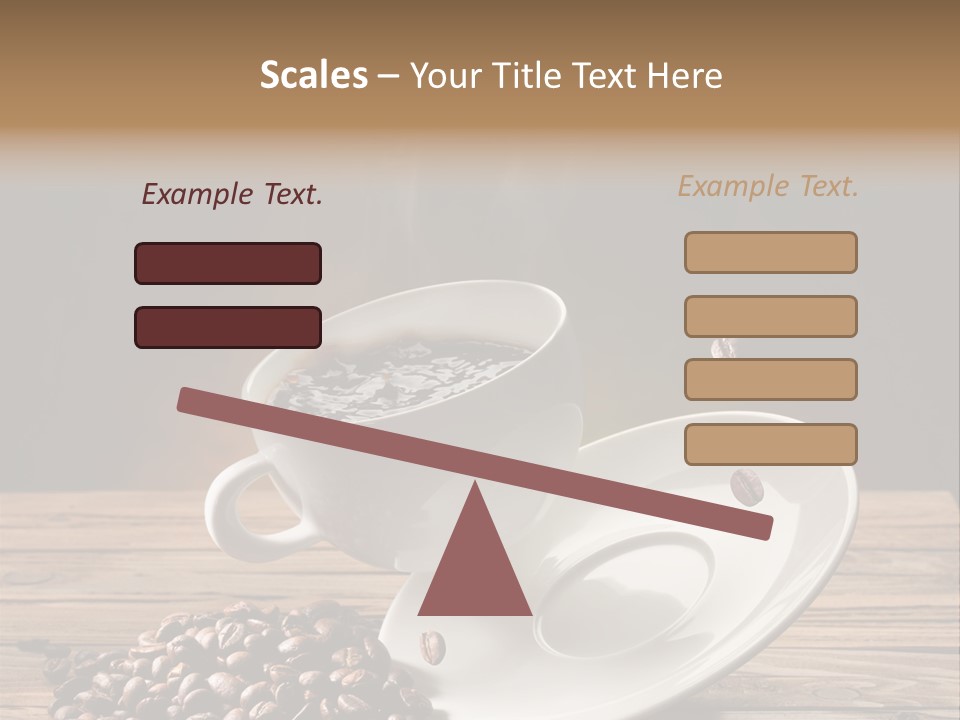 Scales – Your Title Text Here

Example Text.

Example Text.